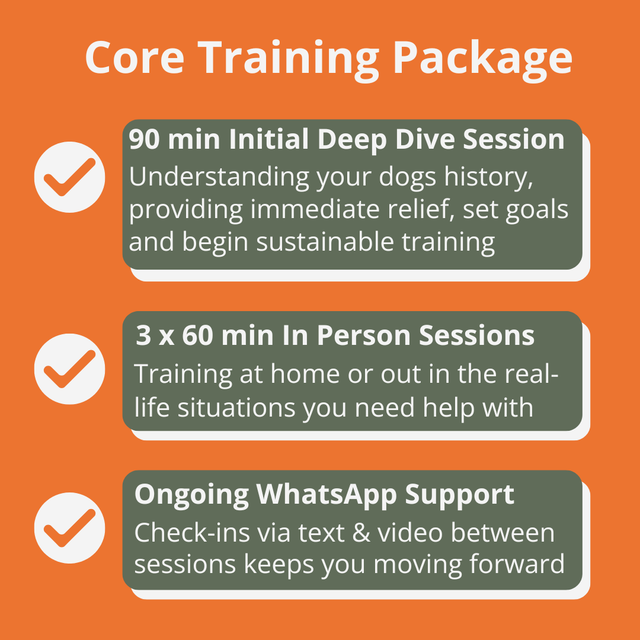 Core Training Package

90 min Initial Deep Dive Session
Understanding your dogs history, providing immediate relief, set goals and begin sustainable training

3 x 60 min In Person Sessions
Training at home or out in the real-life situations you need help with

Ongoing WhatsApp Support
Check-ins via text & video between sessions keeps you moving forward